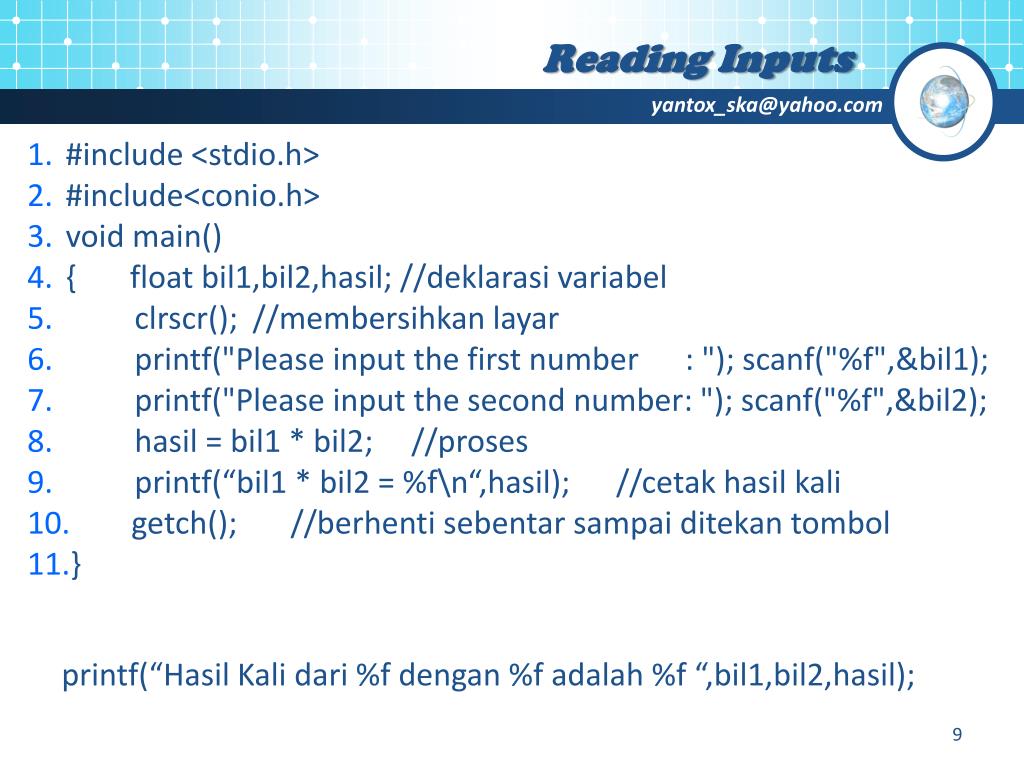 Reading Inputs

yantox_ska@yahoo.com

1. #include <stdio.h>
2. #include<conio.h>
3. void main()
4. { float bil1,bil2,hasil; //deklarasi variabel
5. clrscr(); //membersihkan layar
6. printf("Please input the first number : "); scanf("%f",&bil1);
7. printf("Please input the second number: "); scanf("%f",&bil2);
8. hasil = bil1 * bil2; //proses
9. printf(“bil1 * bil2 = %f\n“,hasil); //cetak hasil kali
10. getch(); //berhenti sebentar sampai ditekan tombol
11.}

printf(“Hasil Kali dari %f dengan %f adalah %f “,bil1,bil2,hasil);

9